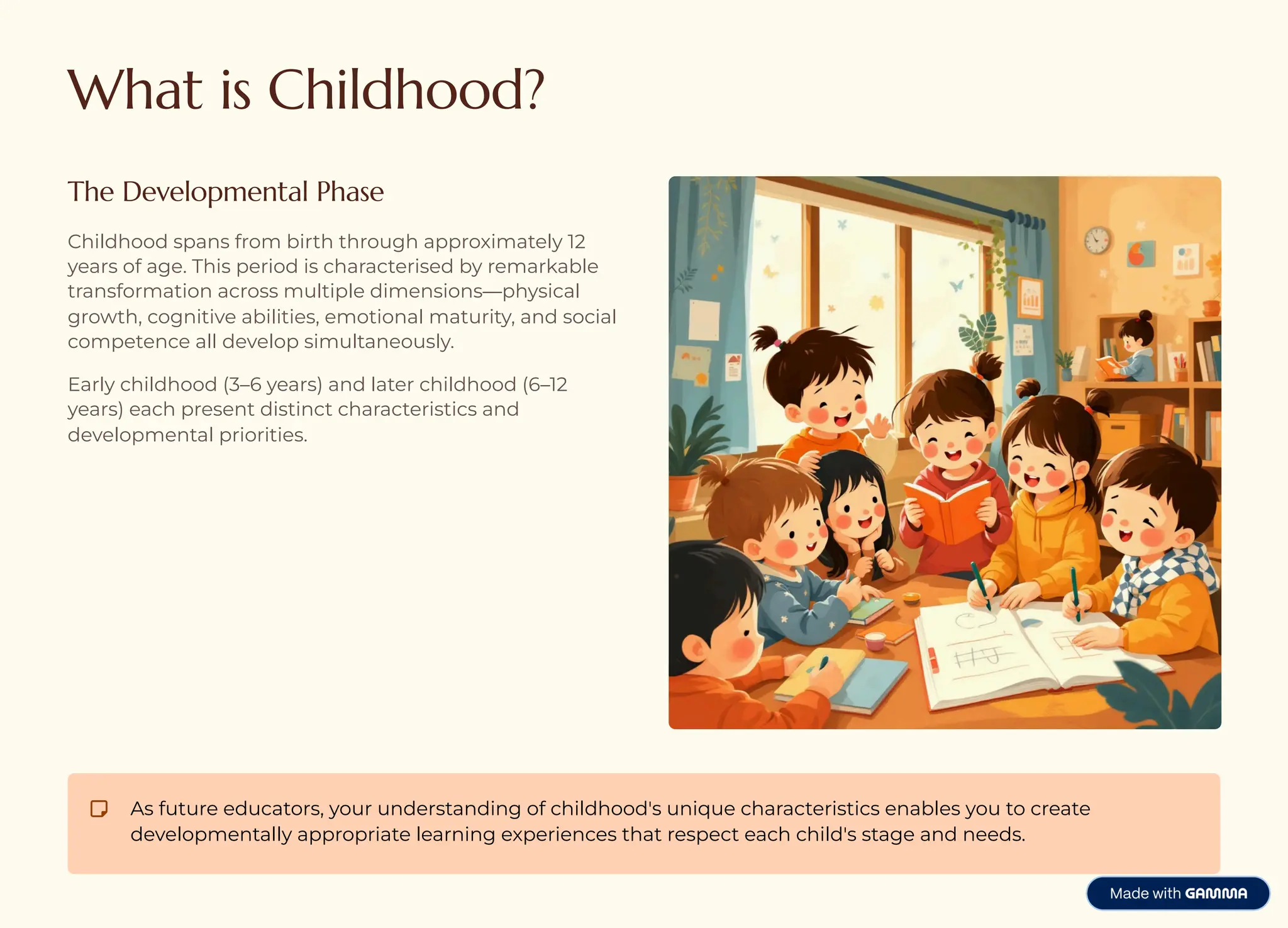 What is Childhood?

The Developmental Phase

Childhood spans from birth through approximately 12 years of age. This period is characterised by remarkable transformation across multiple dimensions—physical growth, cognitive abilities, emotional maturity, and social competence all develop simultaneously.

Early childhood (3–6 years) and later childhood (6–12 years) each present distinct characteristics and developmental priorities.

As future educators, your understanding of childhood's unique characteristics enables you to create developmentally appropriate learning experiences that respect each child's stage and needs.

Made with GAMMA